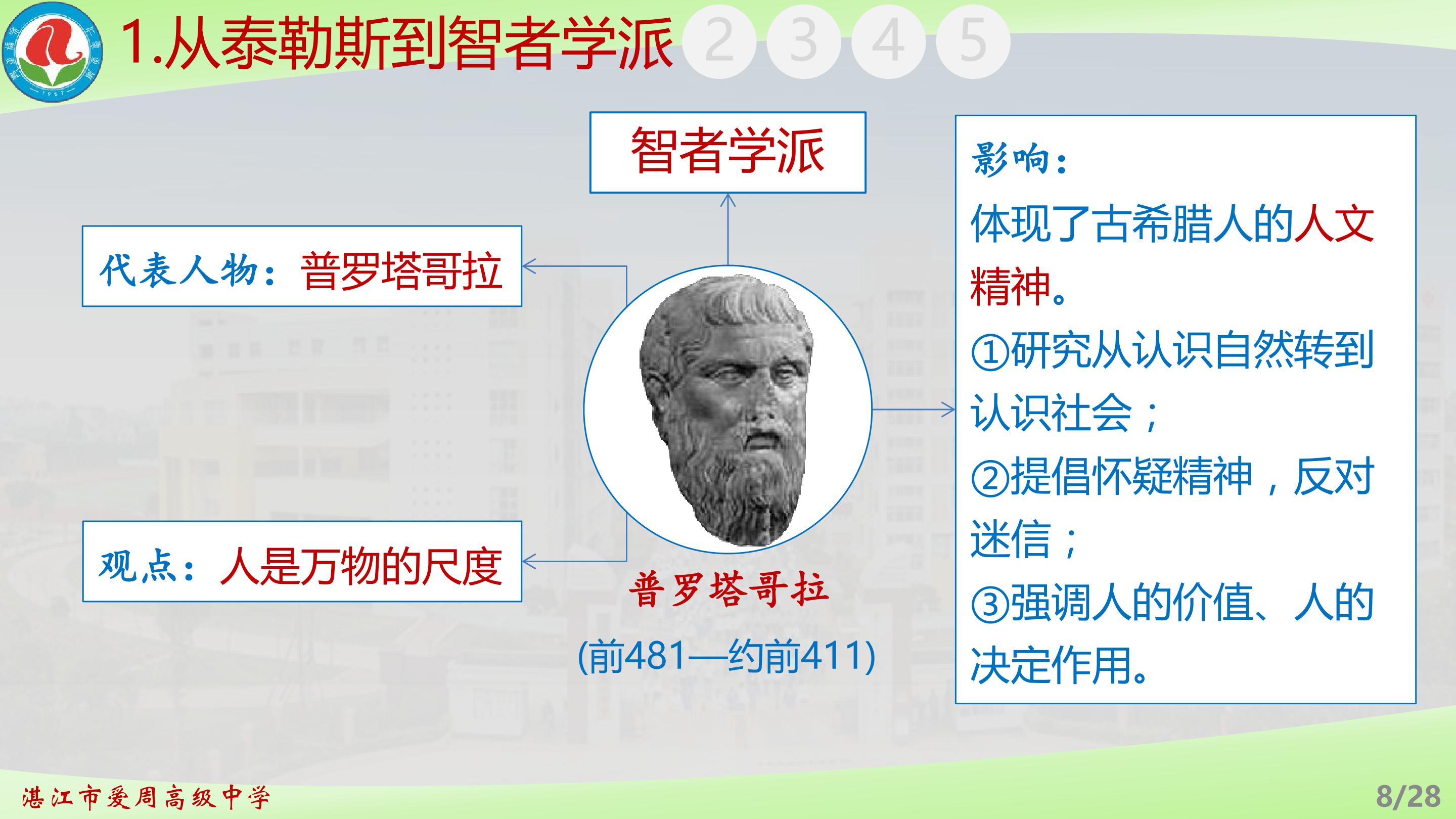 1.从泰勒斯到智者学派 2 3 4 5

智者学派

代表人物：普罗塔哥拉

观点：人是万物的尺度

普罗塔哥拉

(前481—约前411)

影响：

体现了古希腊人的人文精神。

①研究从认识自然转到认识社会；

②提倡怀疑精神，反对迷信；

③强调人的价值、人的决定作用。

湛江市爱周高级中学

8/28